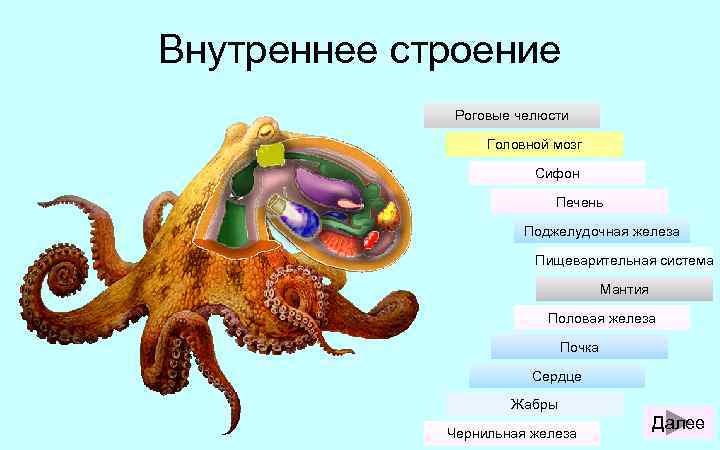 Внутреннее строение

Роговые челюсти
Головной мозг
Сифон
Печень
Поджелудочная железа
Пищеварительная система
Мантия
Половая железа
Почка
Сердце
Жабры
Чернильная железа

Далее